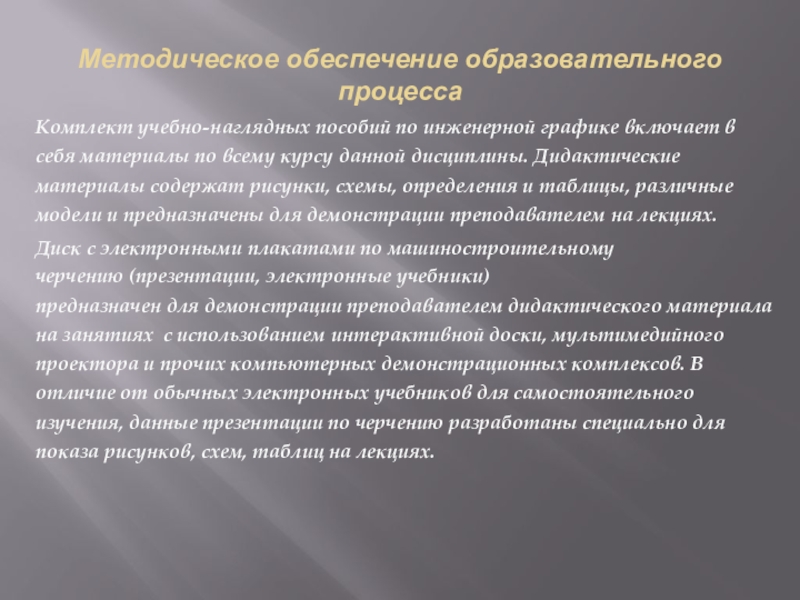 Методическое обеспечение образовательного процесса

Комплект учебно-наглядных пособий по инженерной графике включает в себя материалы по всему курсу данной дисциплины. Дидактические материалы содержат рисунки, схемы, определения и таблицы, различные модели и предназначены для демонстрации преподавателем на лекциях.

Диск с электронными плакатами по машиностроительному черчению (презентации, электронные учебники) предназначен для демонстрации преподавателем дидактического материала на занятиях с использованием интерактивной доски, мультимедийного проектора и прочих компьютерных демонстрационных комплексов. В отличие от обычных электронных учебников для самостоятельного изучения, данные презентации по черчению разработаны специально для показа рисунков, схем, таблиц на лекциях.